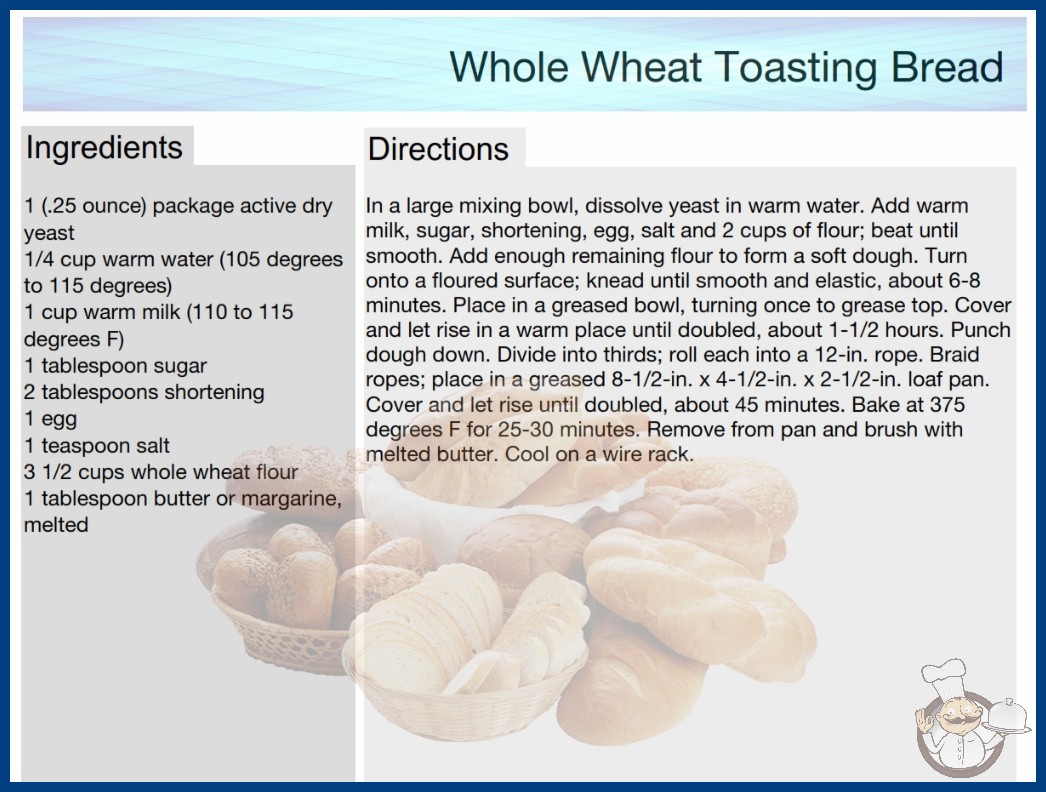 Whole Wheat Toasting Bread

Ingredients

1 (.25 ounce) package active dry yeast
1/4 cup warm water (105 degrees to 115 degrees)
1 cup warm milk (110 to 115 degrees F)
1 tablespoon sugar
2 tablespoons shortening
1 egg
1 teaspoon salt
3 1/2 cups whole wheat flour
1 tablespoon butter or margarine, melted

Directions

In a large mixing bowl, dissolve yeast in warm water. Add warm milk, sugar, shortening, egg, salt and 2 cups of flour; beat until smooth. Add enough remaining flour to form a soft dough. Turn onto a floured surface; knead until smooth and elastic, about 6-8 minutes. Place in a greased bowl, turning once to grease top. Cover and let rise in a warm place until doubled, about 1-1/2 hours. Punch dough down. Divide into thirds; roll each into a 12-in. rope. Braid ropes; place in a greased 8-1/2-in. x 4-1/2-in. x 2-1/2-in. loaf pan. Cover and let rise until doubled, about 45 minutes. Bake at 375 degrees F for 25-30 minutes. Remove from pan and brush with melted butter. Cool on a wire rack.